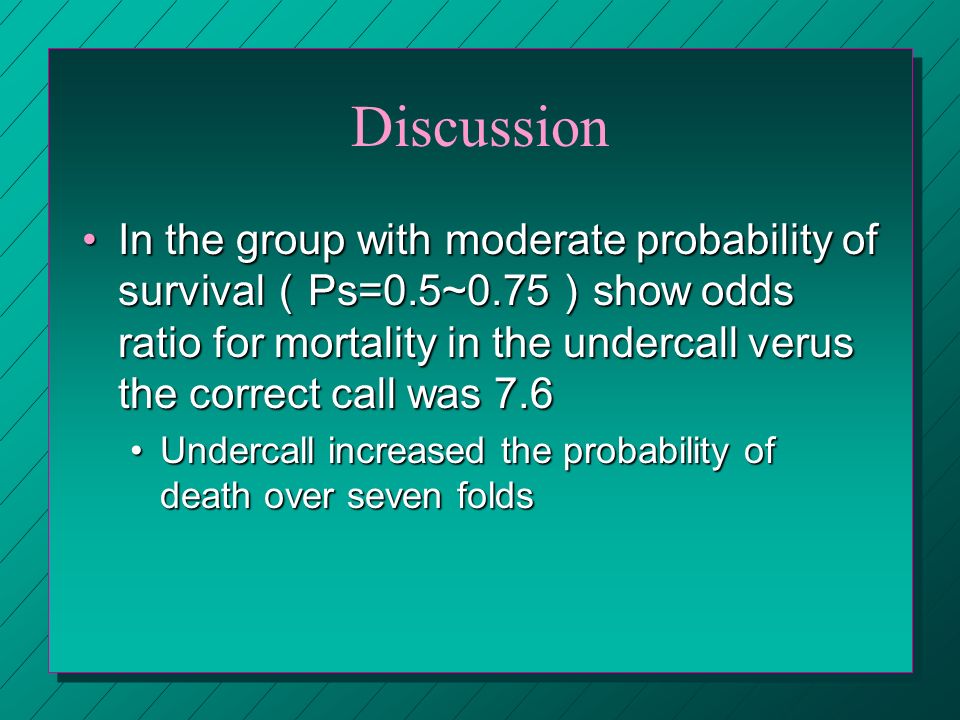 Discussion

• In the group with moderate probability of survival ( Ps=0.5~0.75 ) show odds ratio for mortality in the undercall verus the correct call was 7.6

• Undercall increased the probability of death over seven folds